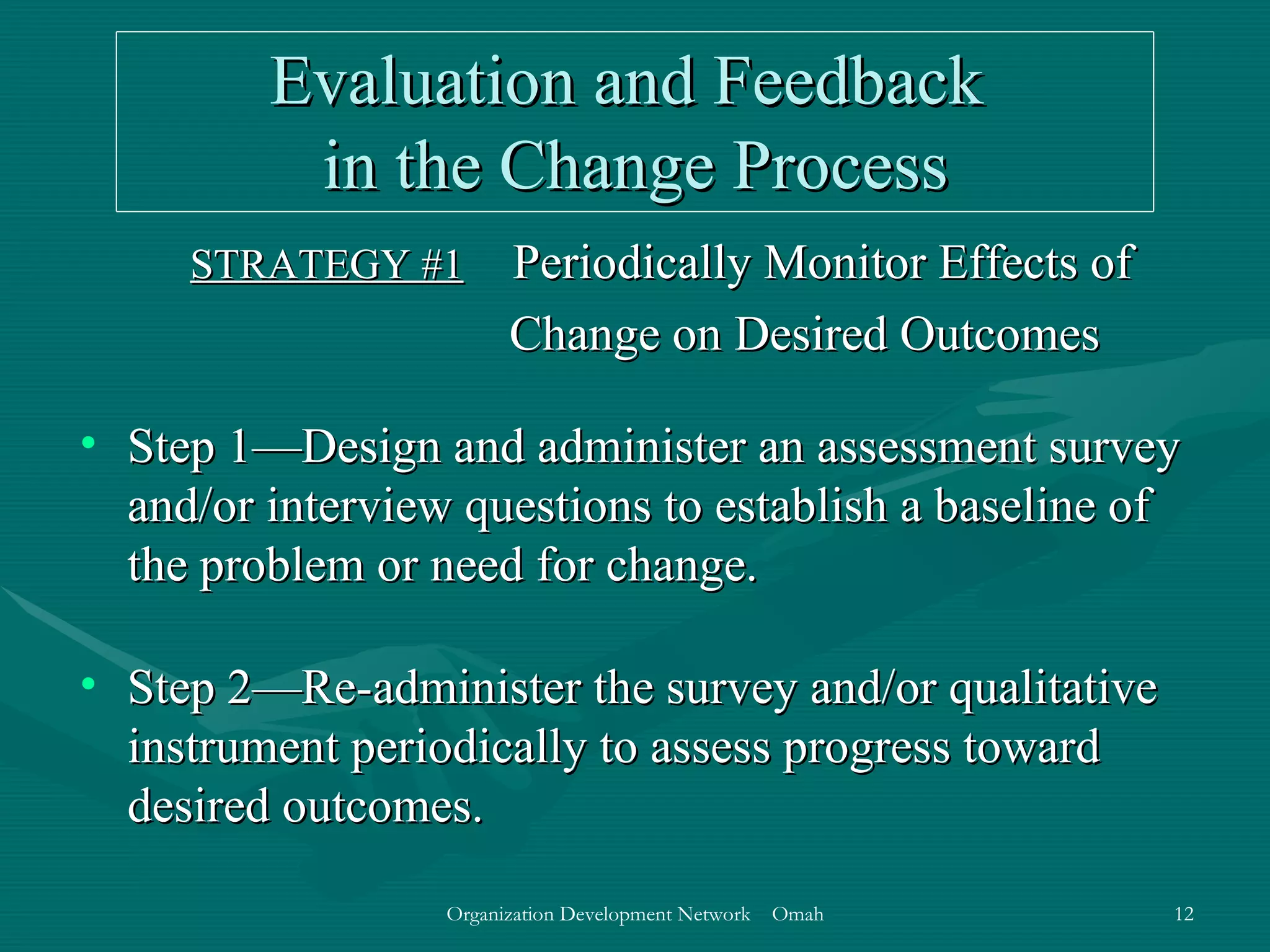 Evaluation and Feedback in the Change Process

STRATEGY #1 Periodically Monitor Effects of Change on Desired Outcomes

• Step 1—Design and administer an assessment survey and/or interview questions to establish a baseline of the problem or need for change.

• Step 2—Re-administer the survey and/or qualitative instrument periodically to assess progress toward desired outcomes.

Organization Development Network Omah

12